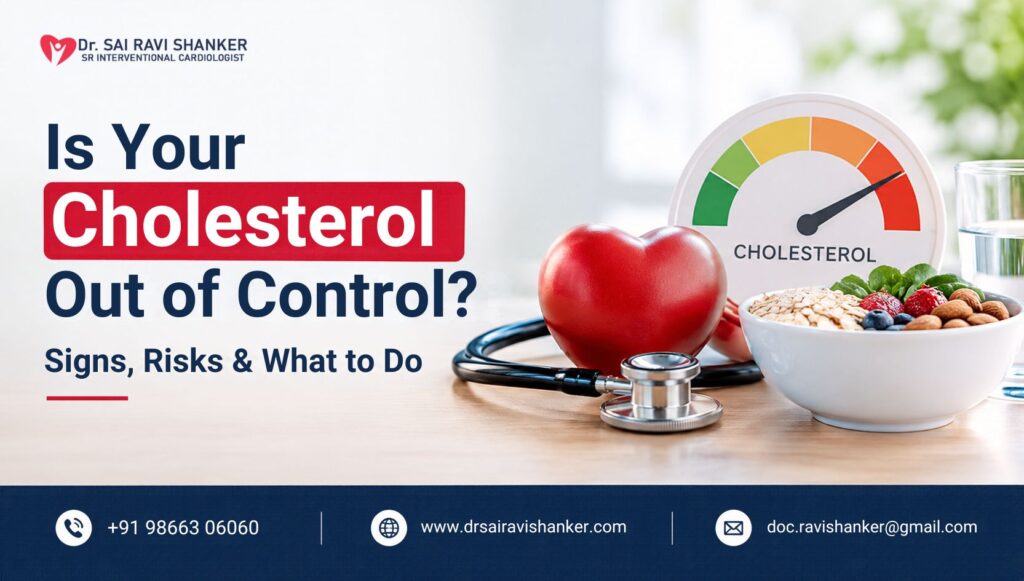 Dr. SAI RAVI SHANKER
SR INTERVENTIONAL CARDIOLOGIST

Is Your
Cholesterol
Out of Control?

Signs, Risks & What to Do

CHOLESTEROL

+91 98663 06060

www.drsairavishanker.com

doc.ravishanker@gmail.com